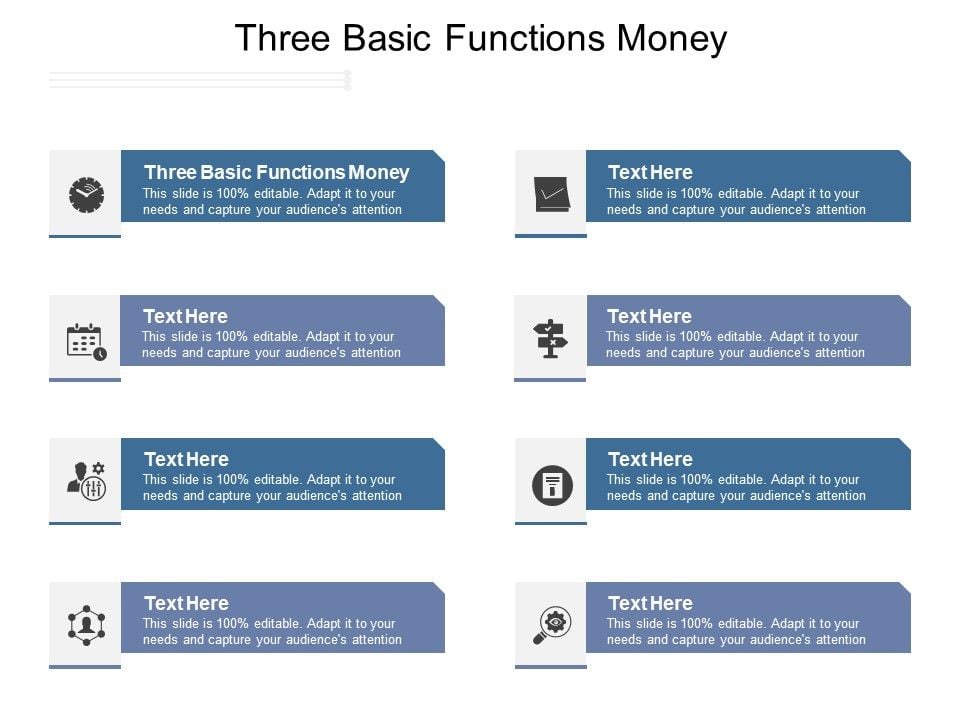 Three Basic Functions Money

Three Basic Functions Money
This slide is 100% editable. Adapt it to your needs and capture your audience's attention

Text Here
This slide is 100% editable. Adapt it to your needs and capture your audience's attention

Text Here
This slide is 100% editable. Adapt it to your needs and capture your audience's attention

Text Here
This slide is 100% editable. Adapt it to your needs and capture your audience's attention

Text Here
This slide is 100% editable. Adapt it to your needs and capture your audience's attention

Text Here
This slide is 100% editable. Adapt it to your needs and capture your audience's attention

Text Here
This slide is 100% editable. Adapt it to your needs and capture your audience's attention

Text Here
This slide is 100% editable. Adapt it to your needs and capture your audience's attention